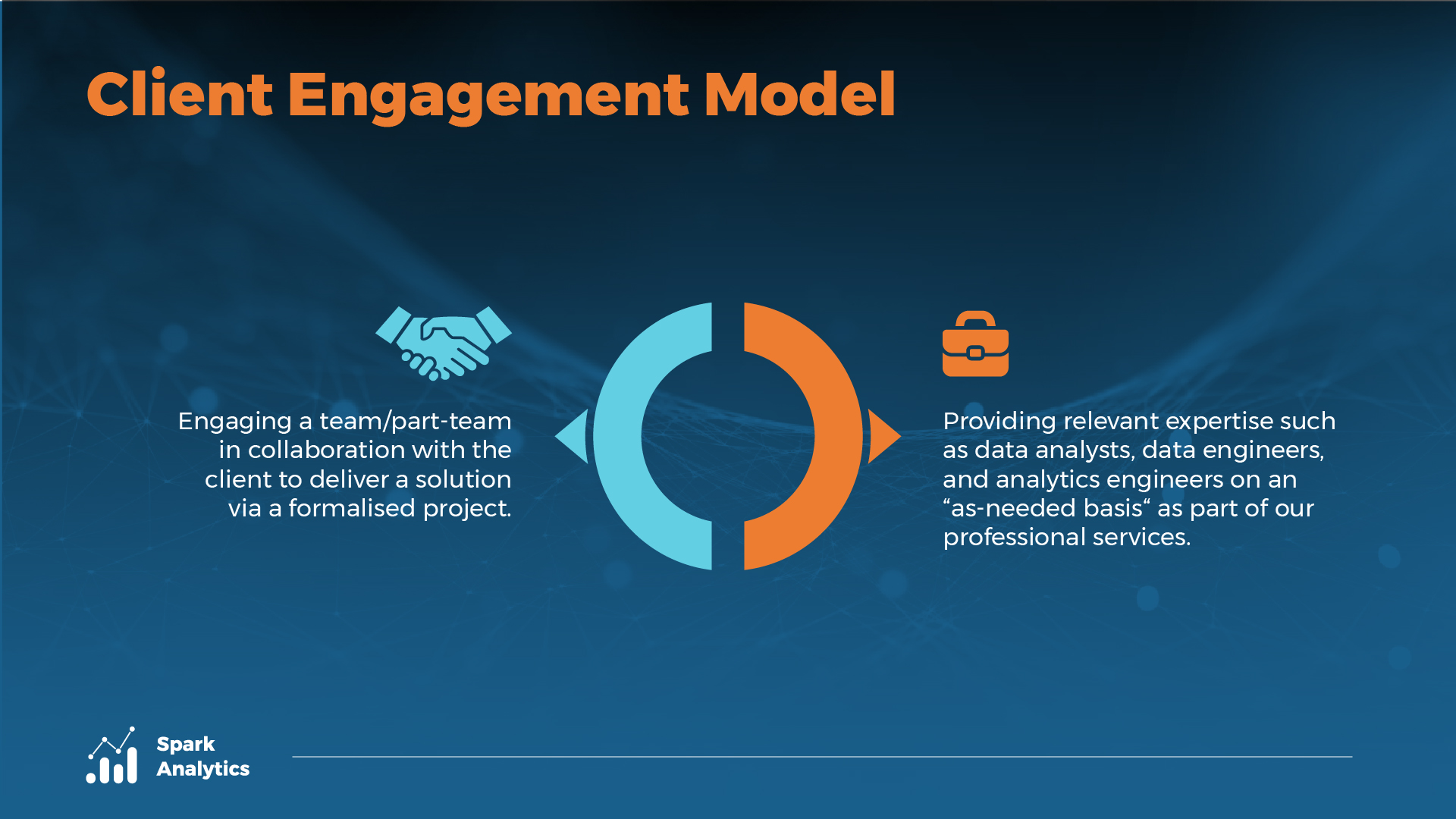 Client Engagement Model

Engaging a team/part-team in collaboration with the client to deliver a solution via a formalised project.

Providing relevant expertise such as data analysts, data engineers, and analytics engineers on an “as-needed basis“ as part of our professional services.

Spark Analytics